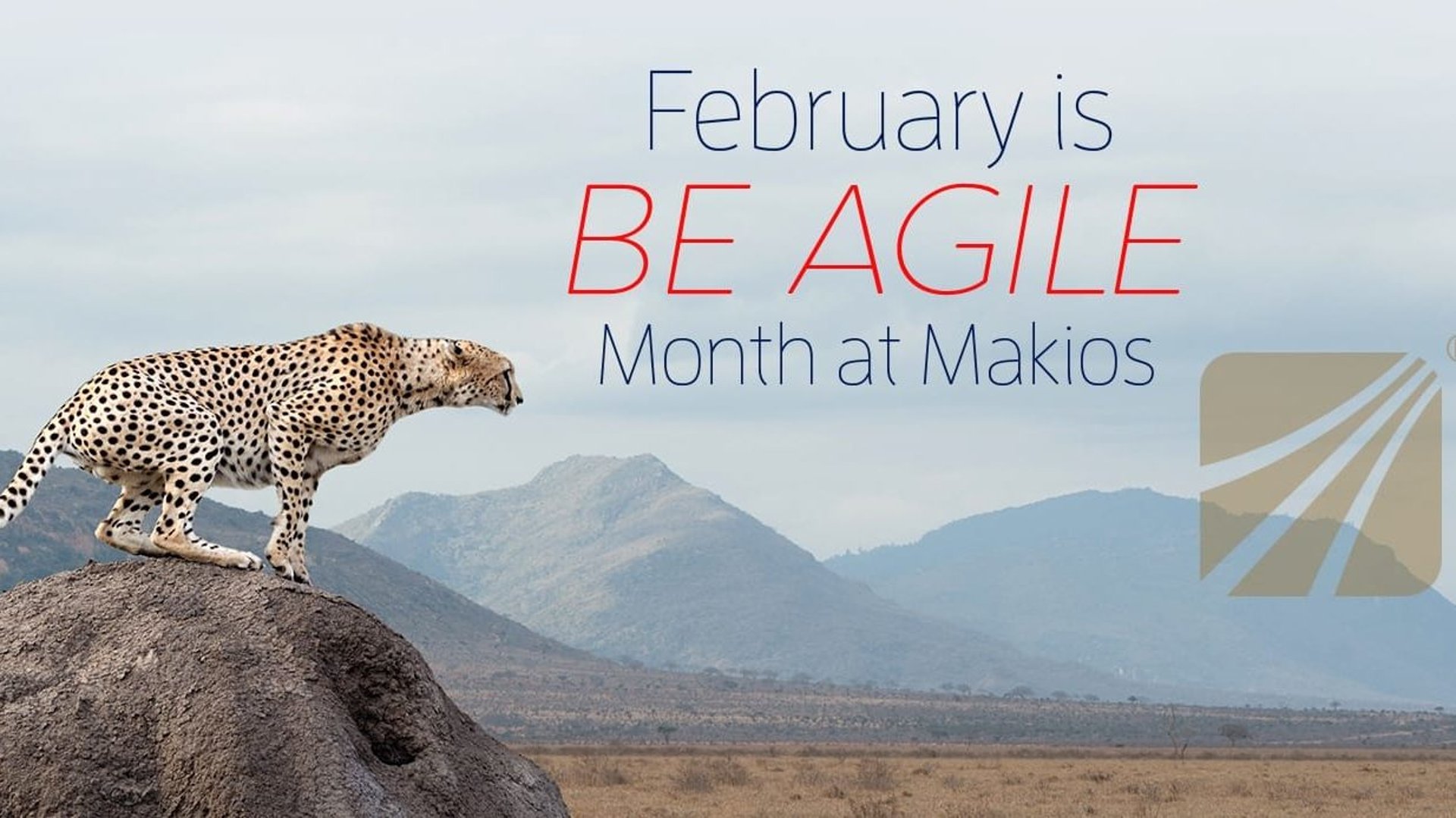 February is
BE AGILE
Month at Makios